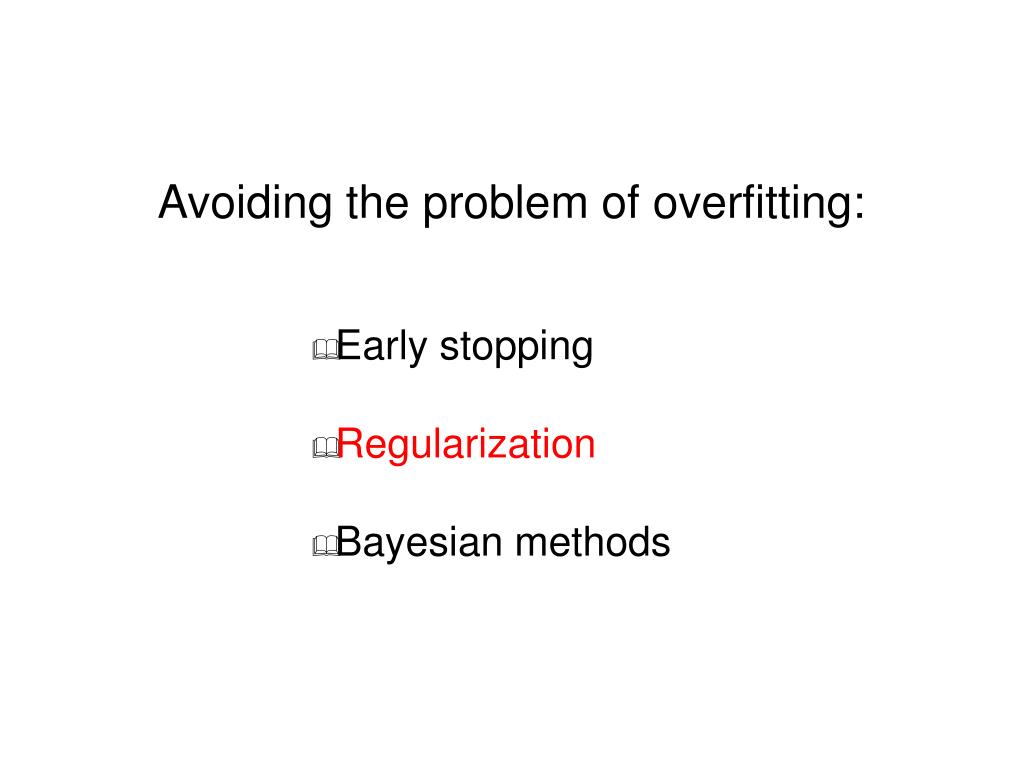 Avoiding the problem of overfitting:

Early stopping

Regularization

Bayesian methods